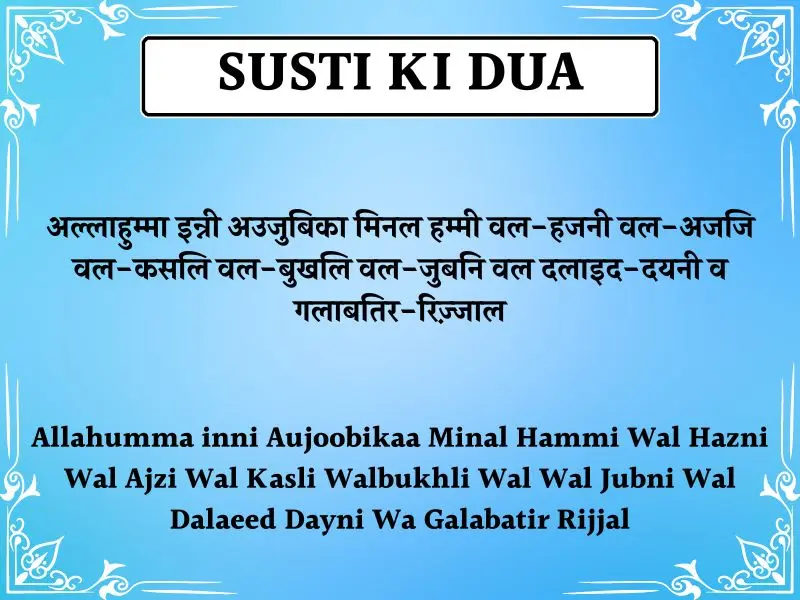 SUSTI KI DUA

अल्लाहुम्मा इन्नी अउजुबिका मिनल हम्मी वल-हजनी वल-अजजि वल-कसलि वल-बुखलि वल-जुबनि वल दलाइद-दयनी व गलाबतिर-रिज़्जाल

Allahumma inni Aujoobikaa Minal Hammi Wal Hazni Wal Ajzi Wal Kasli Walbukhli Wal Wal Jubni Wal Dalaeed Dayni Wa Galabatir Rijjal